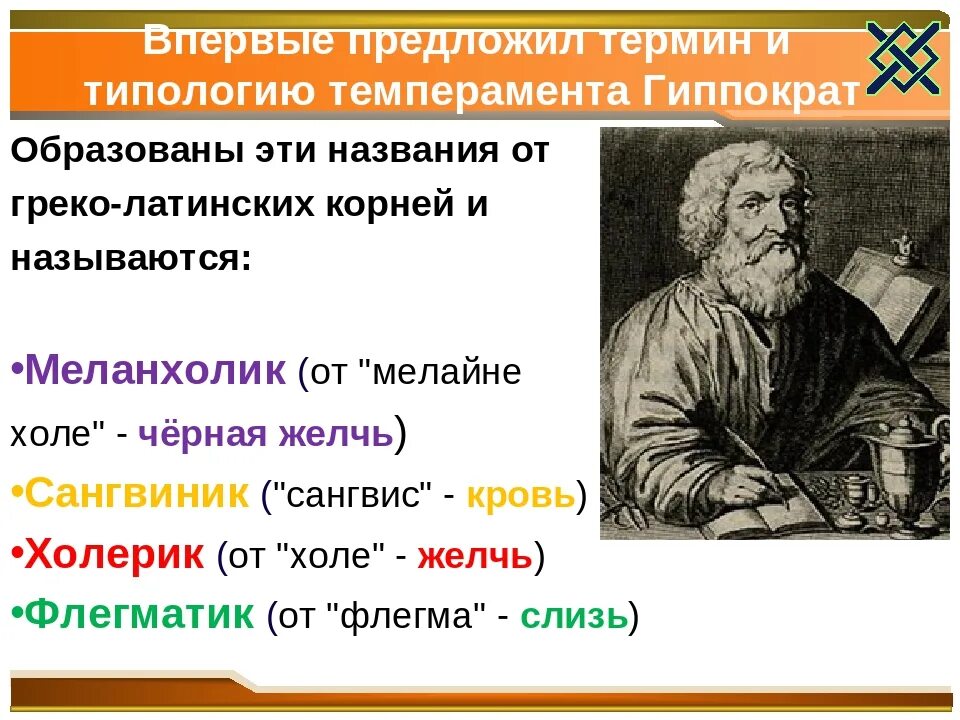 Впервые предложил термин и типологию темперамента Гиппократ

Образованы эти названия от греко-латинских корней и называются:

•Меланхолик (от "мелайне холе" - чёрная желчь)
•Сангвиник ("сангвис" - кровь)
•Холерик (от "холе" - желчь)
•Флегматик (от "флегма" - слизь)